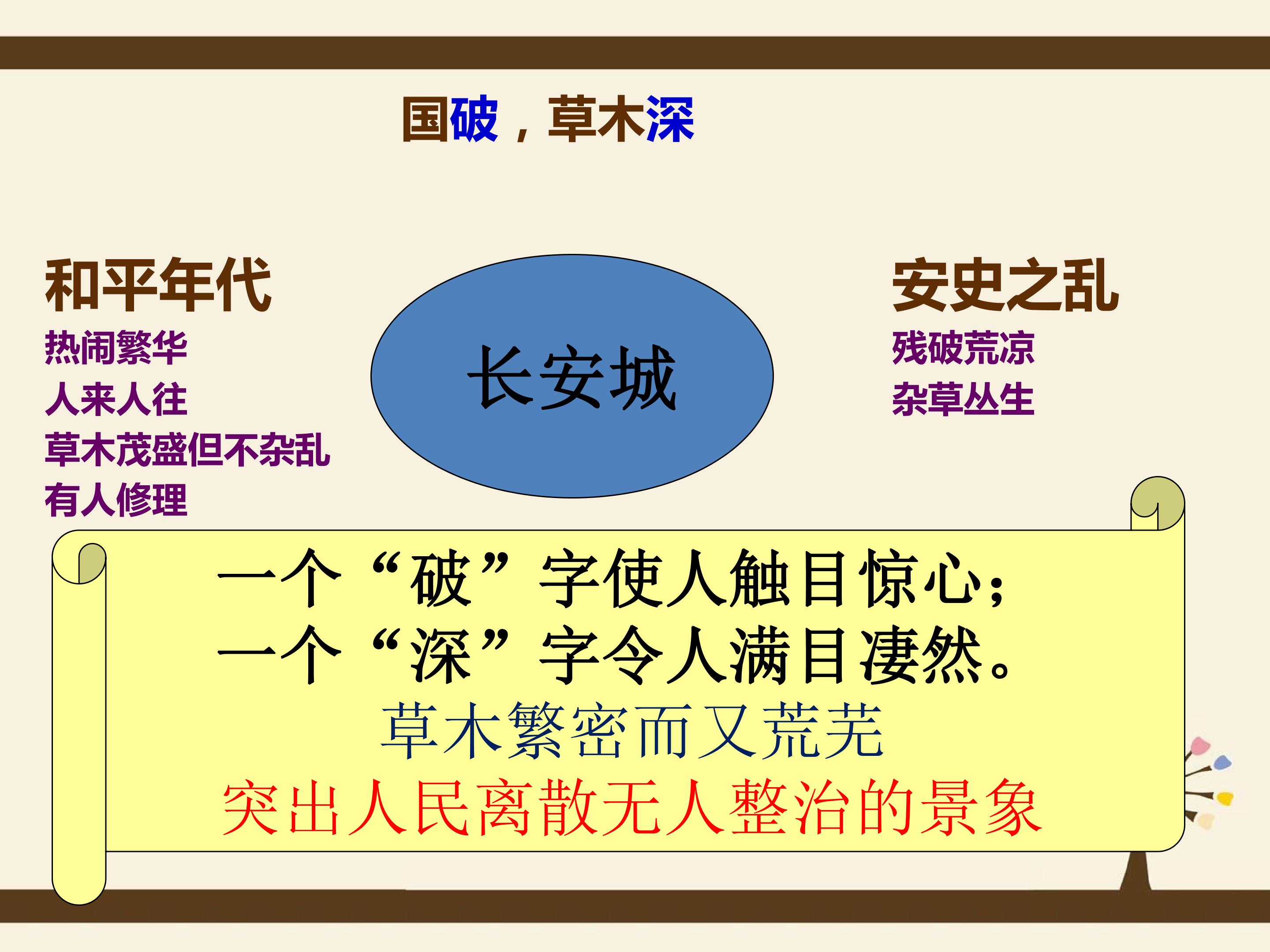 国破，草木深

和平年代
热闹繁华
人来人往
草木茂盛但不杂乱
有人修理

长安城

安史之乱
残破荒凉
杂草丛生

一个“破”字使人触目惊心；
一个“深”字令人满目凄然。
草木繁密而又荒芜
突出人民离散无人整治的景象